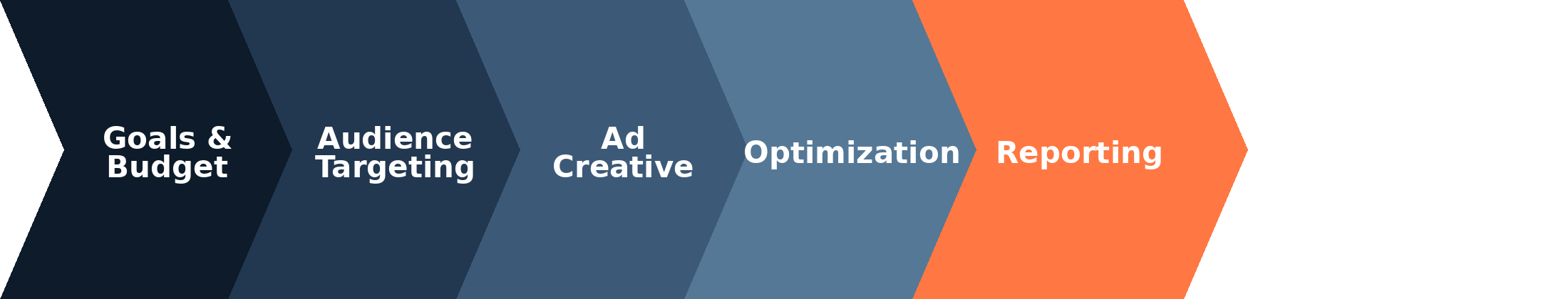 Goals & Budget

Audience Targeting

Ad Creative

Optimization

Reporting